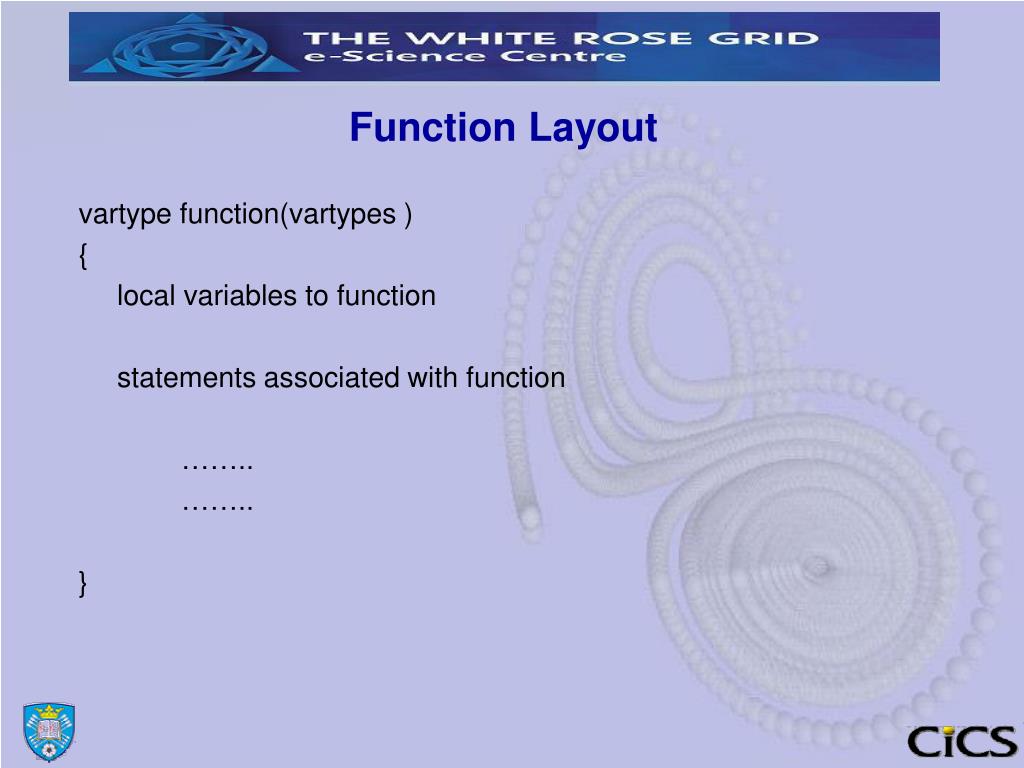 THE WHITE ROSE GRID
e-Science Centre

Function Layout

vartype function(vartypes )
{
local variables to function

statements associated with function

……..
……..

}

CiCS